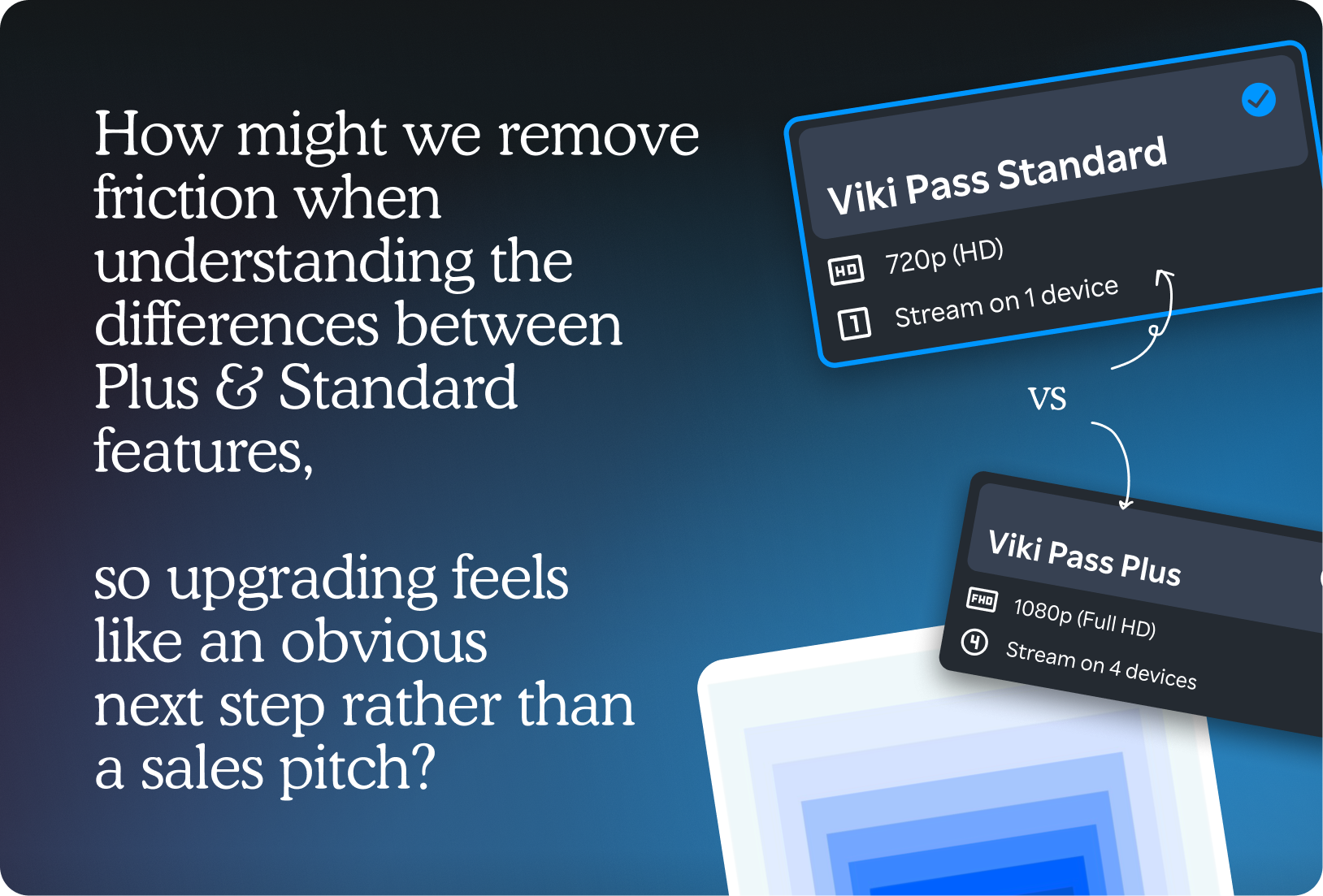 How might we remove friction when understanding the differences between Plus & Standard features,

so upgrading feels like an obvious next step rather than a sales pitch?

Viki Pass Standard

HD 720p (HD)

1 Stream on 1 device

vs

Viki Pass Plus

FHD 1080p (Full HD)

4 Stream on 4 devices